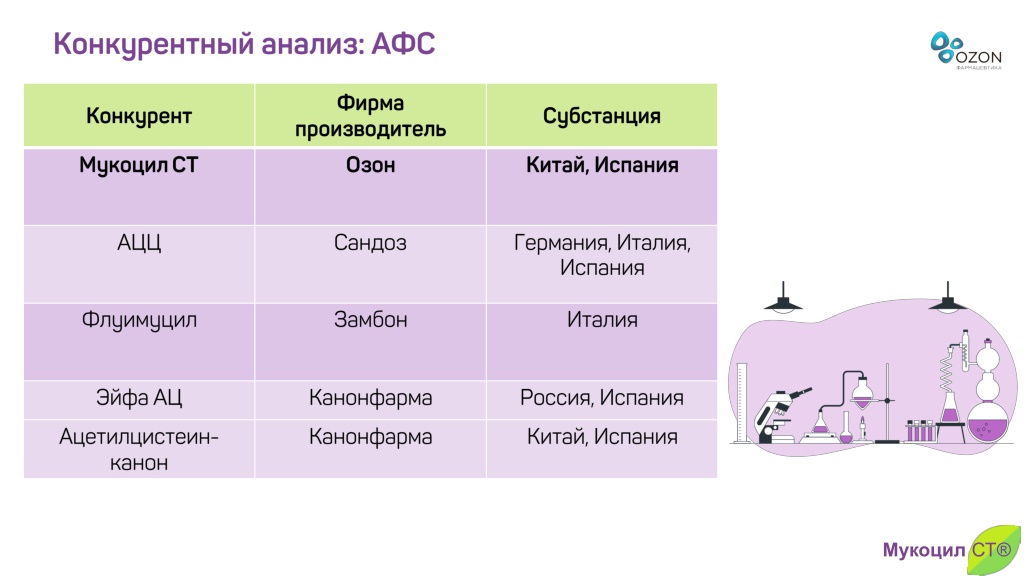 Конкурентный анализ: АФС

OZON
ФАРМАЦЕВТИКА

| Конкурент | Фирма производитель | Субстанция |
|---|---|---|
| Мукоцил СТ | Озон | Китай, Испания |
| АЦЦ | Сандоз | Германия, Италия, Испания |
| Флуимуцил | Замбон | Италия |
| Эйфа АЦ | Канонфарма | Россия, Испания |
| Ацетилцистеин-канон | Канонфарма | Китай, Испания |

Мукоцил СТ®